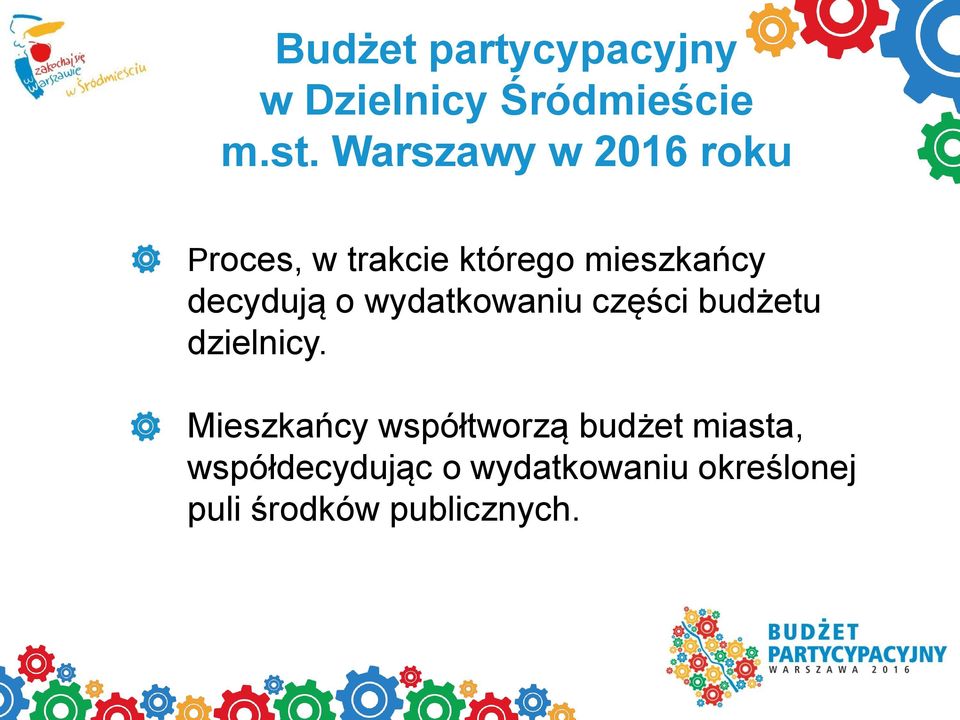 zakochaj się w Warszawie w Śródmieściu

Budżet partycypacyjny w Dzielnicy Śródmieście m.st. Warszawy w 2016 roku

Proces, w trakcie którego mieszkańcy decydują o wydatkowaniu części budżetu dzielnicy.

Mieszkańcy współtworzą budżet miasta, współdecydując o wydatkowaniu określonej puli środków publicznych.

BUDŻET PARTYCYPACYJNY WARSZAWA 2016